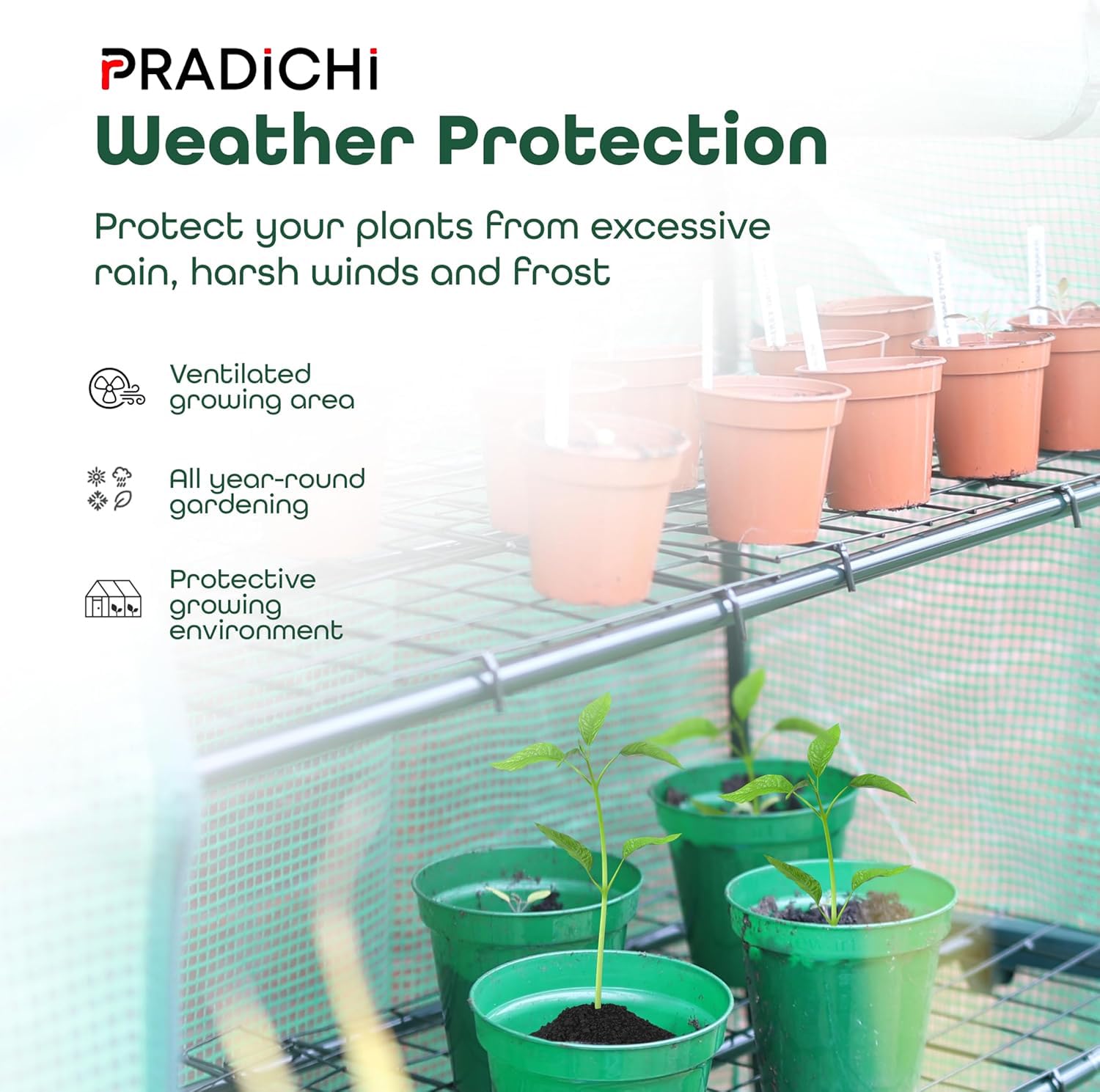 PRADiCHi

Weather Protection

Protect your plants from excessive rain, harsh winds and frost

Ventilated growing area

All year-round gardening

Protective growing environment